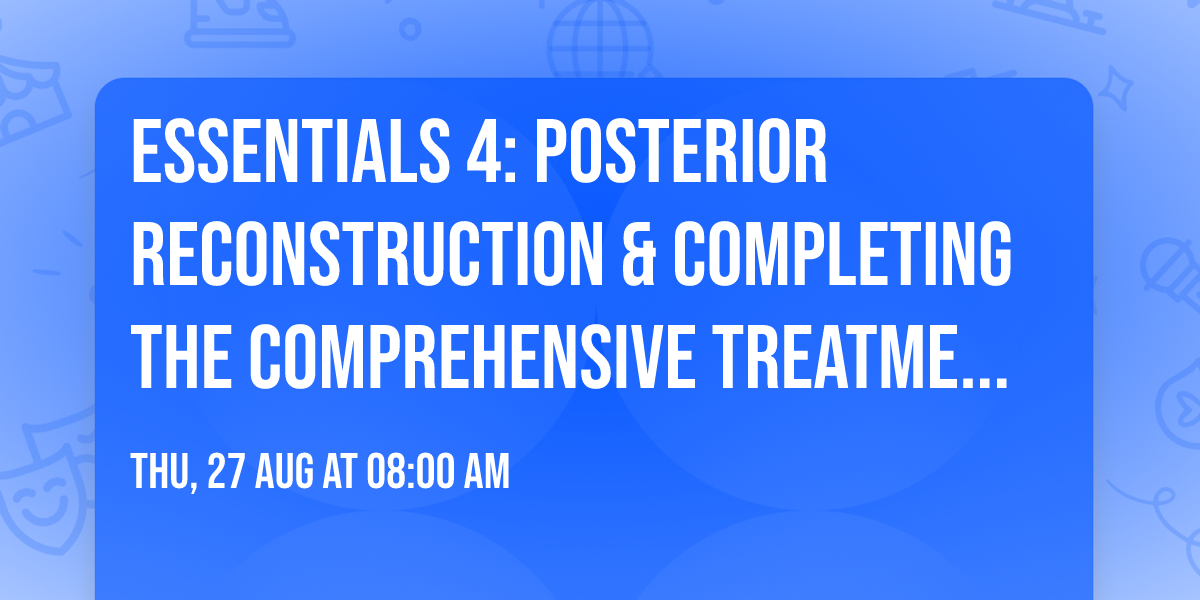 ESSENTIALS 4: POSTERIOR RECONSTRUCTION & COMPLETING THE COMPREHENSIVE TREATME...

THU, 27 AUG AT 08:00 AM